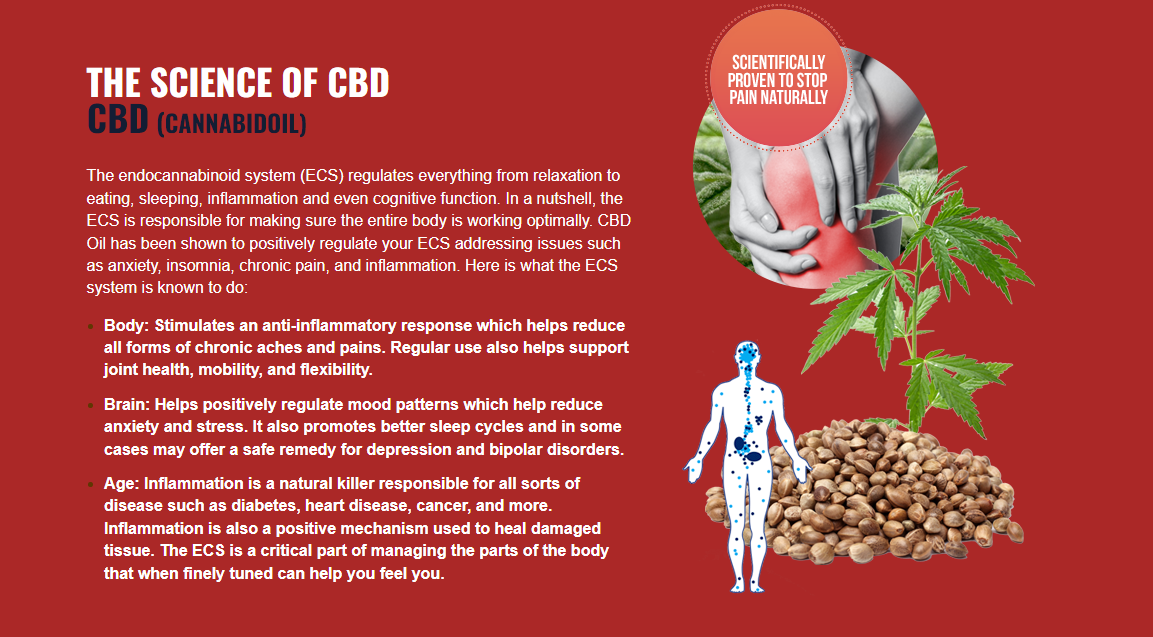 THE SCIENCE OF CBD
CBD (CANNABIDOIL)

The endocannabinoid system (ECS) regulates everything from relaxation to eating, sleeping, inflammation and even cognitive function. In a nutshell, the ECS is responsible for making sure the entire body is working optimally. CBD Oil has been shown to positively regulate your ECS addressing issues such as anxiety, insomnia, chronic pain, and inflammation. Here is what the ECS system is known to do:

- Body: Stimulates an anti-inflammatory response which helps reduce all forms of chronic aches and pains. Regular use also helps support joint health, mobility, and flexibility.
- Brain: Helps positively regulate mood patterns which help reduce anxiety and stress. It also promotes better sleep cycles and in some cases may offer a safe remedy for depression and bipolar disorders.
- Age: Inflammation is a natural killer responsible for all sorts of disease such as diabetes, heart disease, cancer, and more. Inflammation is also a positive mechanism used to heal damaged tissue. The ECS is a critical part of managing the parts of the body that when finely tuned can help you feel you.

SCIENTIFICALLY PROVEN TO STOP PAIN NATURALLY